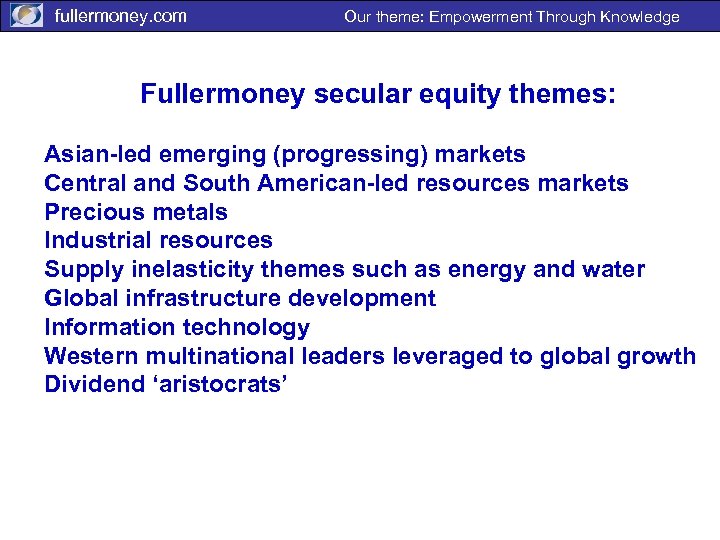 fullermoney.com

Our theme: Empowerment Through Knowledge

Fullermoney secular equity themes:

Asian-led emerging (progressing) markets
Central and South American-led resources markets
Precious metals
Industrial resources
Supply inelasticity themes such as energy and water
Global infrastructure development
Information technology
Western multinational leaders leveraged to global growth
Dividend ‘aristocrats’